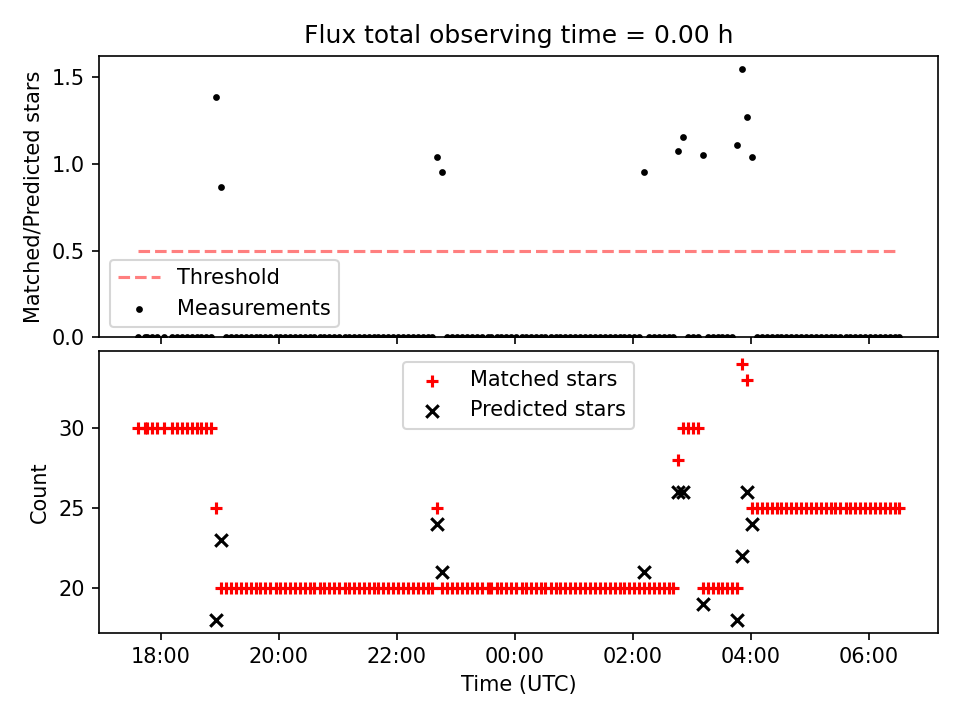 Flux total observing time = 0.00 h

Matched/Predicted stars

1.5
1.0
0.5
0.0

Threshold
Measurements

Matched stars
Predicted stars

Count

30
25
20

18:00
20:00
22:00
00:00
02:00
04:00
06:00

Time (UTC)